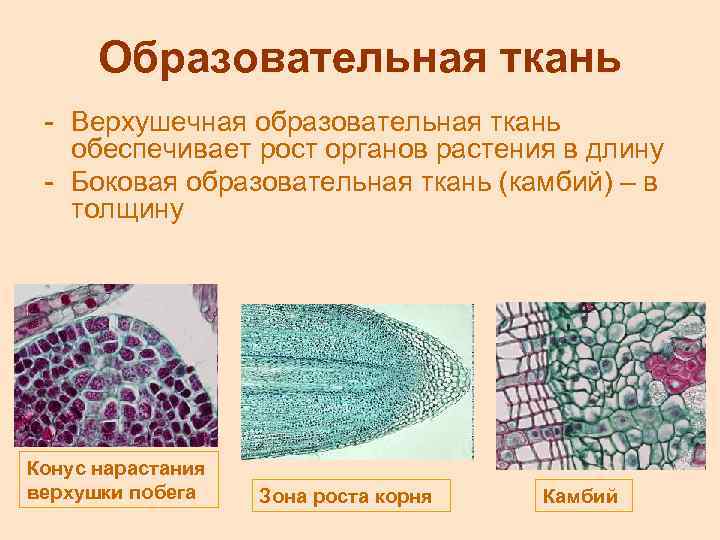 Образовательная ткань

- Верхушечная образовательная ткань обеспечивает рост органов растения в длину
- Боковая образовательная ткань (камбий) – в толщину

Конус нарастания верхушки побега

Зона роста корня

Камбий